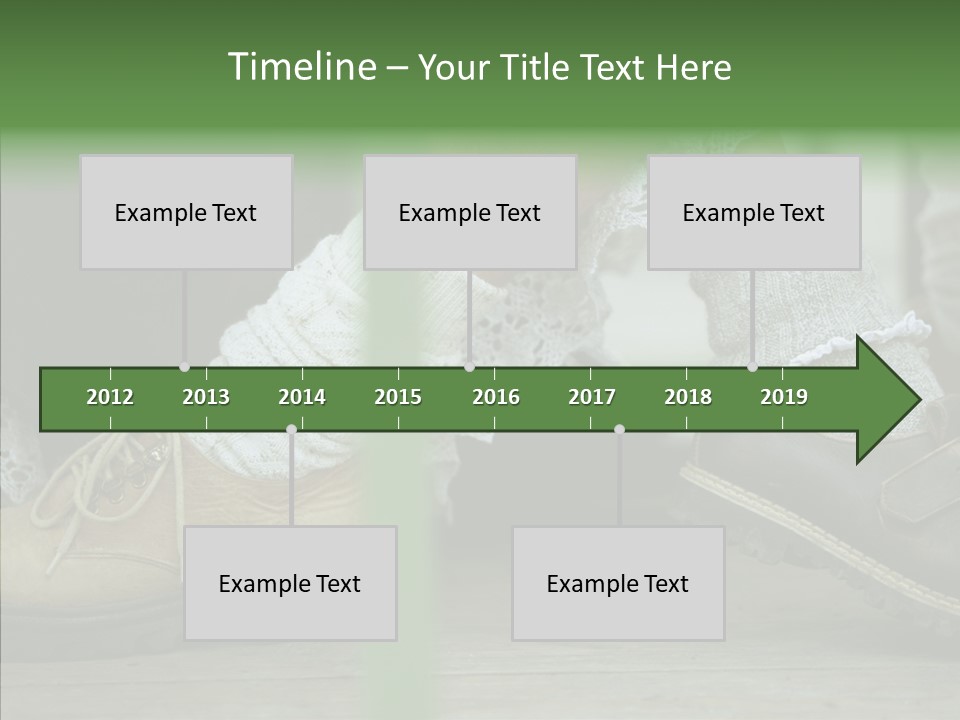 Timeline – Your Title Text Here

Example Text

Example Text

Example Text

2012
2013
2014
2015
2016
2017
2018
2019

Example Text

Example Text